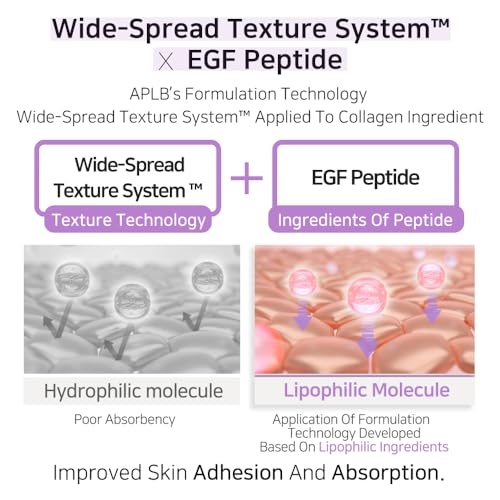 Wide-Spread Texture System™
X EGF Peptide

APLB's Formulation Technology
Wide-Spread Texture System™ Applied To Collagen Ingredient

Wide-Spread Texture System ™
Texture Technology

+

EGF Peptide
Ingredients Of Peptide

Hydrophilic molecule
Poor Absorbency

Lipophilic Molecule
Application Of Formulation Technology Developed Based On Lipophilic Ingredients

Improved Skin Adhesion And Absorption.